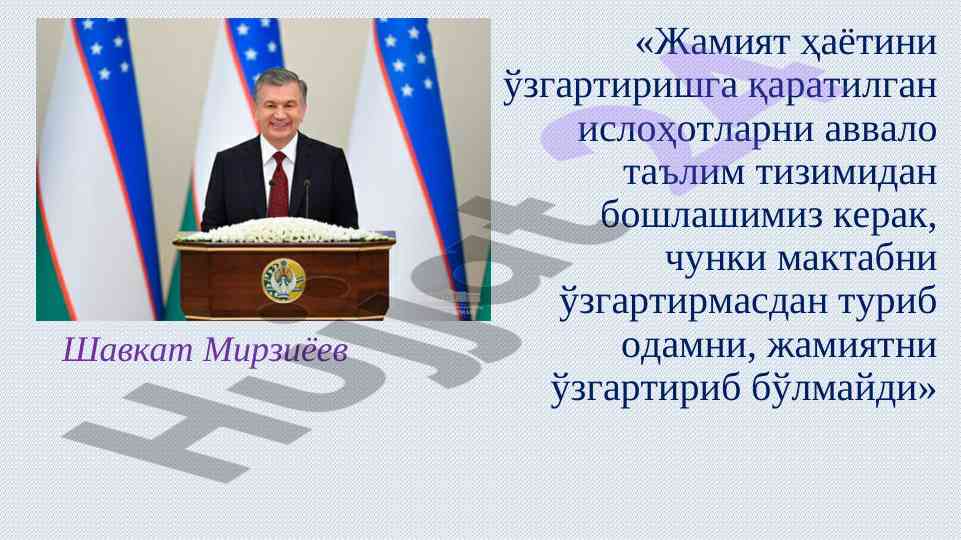 «Жамият ҳаётини ўзгартиришга қаратилган ислоҳотларни аввало таълим тизимидан бошлашимиз керак, чунки мактабни ўзгартирмасдан туриб одамни, жамиятни ўзгартириб бўлмайди»

Шавкат Мирзиёев

Hujjat 24